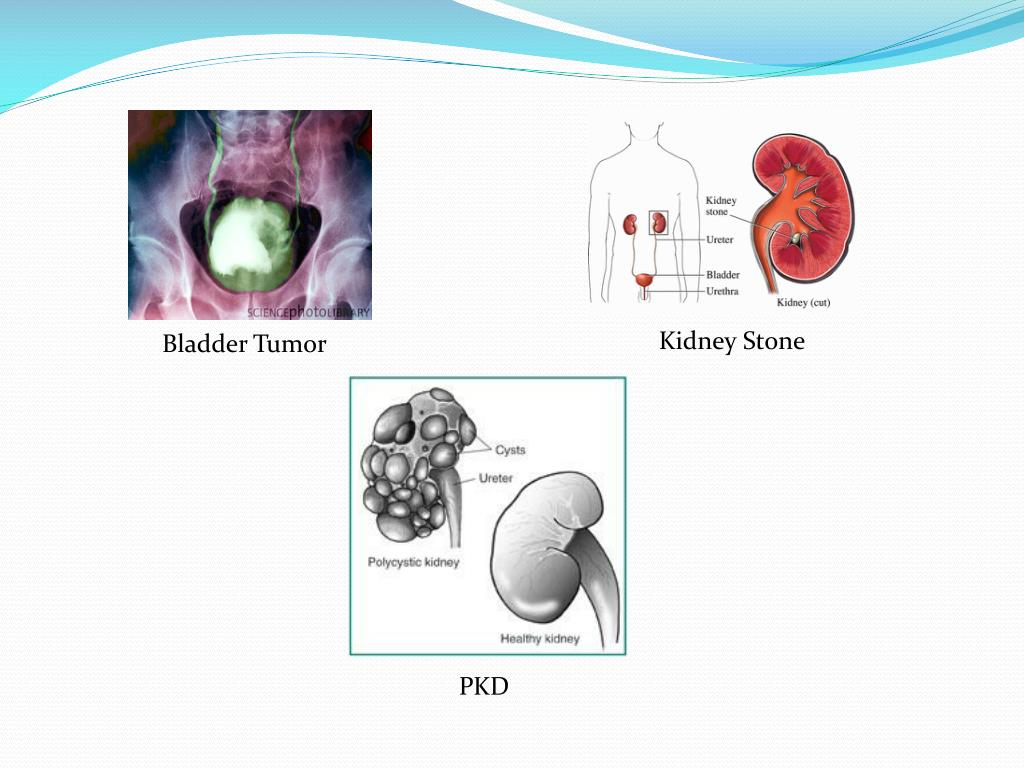 SCIENCEphotoLIBRARY

Bladder Tumor

Kidney stone

Ureter

Bladder

Urethra

Kidney (cut)

Kidney Stone

Cysts

Ureter

Polycystic kidney

Healthy kidney

PKD